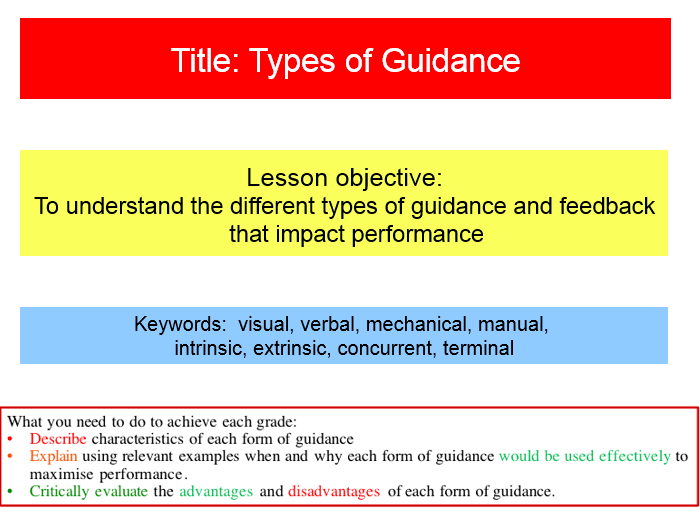 Title: Types of Guidance

Lesson objective:
To understand the different types of guidance and feedback that impact performance

Keywords: visual, verbal, mechanical, manual, intrinsic, extrinsic, concurrent, terminal

What you need to do to achieve each grade:
• Describe characteristics of each form of guidance
• Explain using relevant examples when and why each form of guidance would be used effectively to maximise performance.
• Critically evaluate the advantages and disadvantages of each form of guidance.